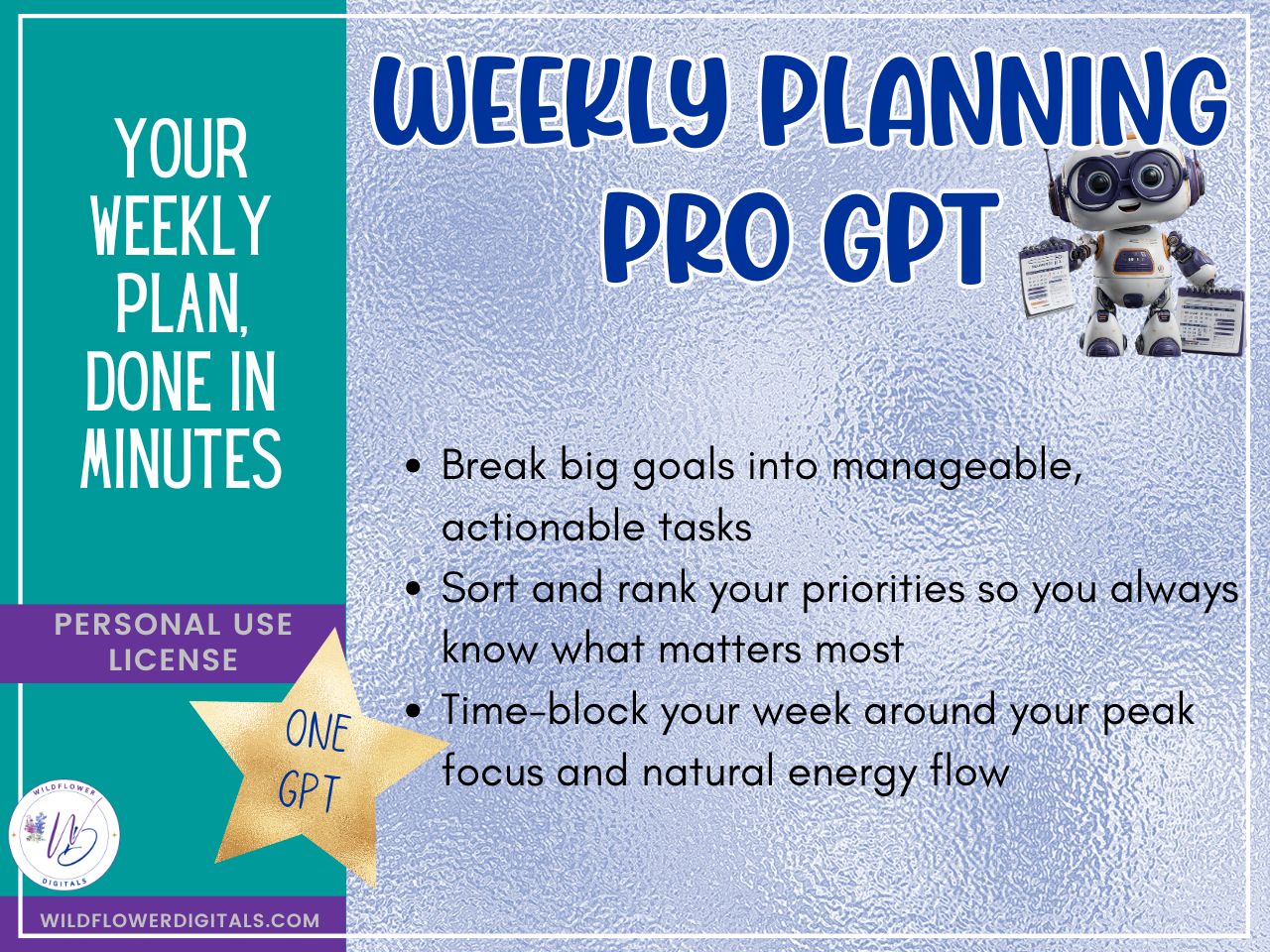 YOUR WEEKLY PLAN, DONE IN MINUTES

PERSONAL USE LICENSE

ONE GPT

WILDFLOWER DIGITALS

WILDFLOWERDIGITALS.COM

WEEKLY PLANNING PRO GPT

- Break big goals into manageable, actionable tasks
- Sort and rank your priorities so you always know what matters most
- Time-block your week around your peak focus and natural energy flow